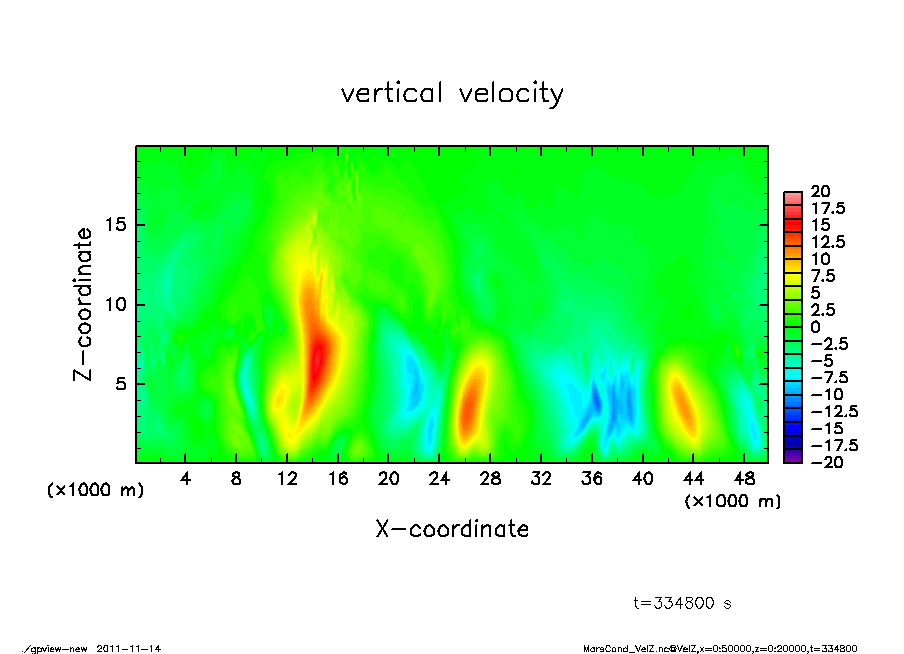 vertical velocity

Z-coordinate

15
10
5

(×1000 m)

4 8 12 16 20 24 28 32 36 40 44 48

(×1000 m)

X-coordinate

20
17.5
15
12.5
10
7.5
5
2.5
0
−2.5
−5
−7.5
−10
−12.5
−15
−17.5
−20

t=334800 s

./gpview-new 2011-11-14

MarsCond_VelZ.nc@VelZ,x=0:50000,z=0:20000,t=334800